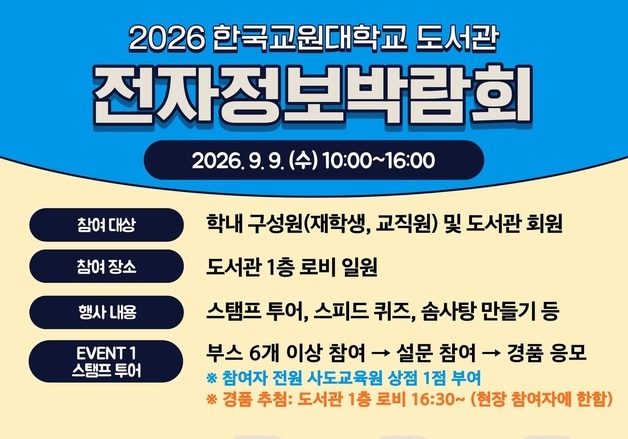 2026 한국교원대학교 도서관

전자정보박람회

2026. 9. 9. (수) 10:00~16:00

참여 대상
학내 구성원(재학생, 교직원) 및 도서관 회원

참여 장소
도서관 1층 로비 일원

행사 내용
스탬프 투어, 스피드 퀴즈, 솜사탕 만들기 등

EVENT 1
스탬프 투어
부스 6개 이상 참여 → 설문 참여 → 경품 응모
※ 참여자 전원 사도교육원 상점 1점 부여
※ 경품 추첨: 도서관 1층 로비 16:30~ (현장 참여자에 한함)